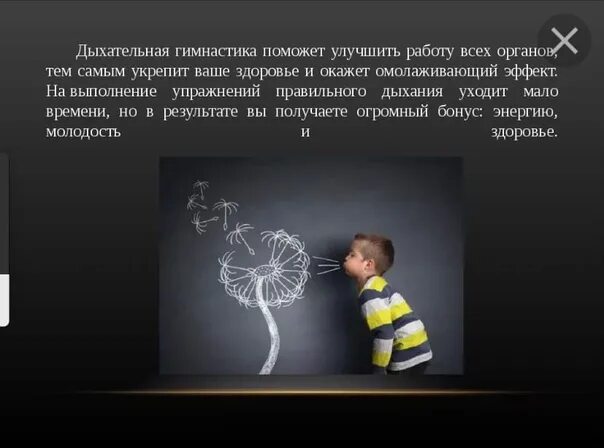 Дыхательная гимнастика поможет улучшить работу всех органов, тем самым укрепит ваше здоровье и окажет омолаживающий эффект. На выполнение упражнений правильного дыхания уходит мало времени, но в результате вы получаете огромный бонус: энергию, молодость и здоровье.